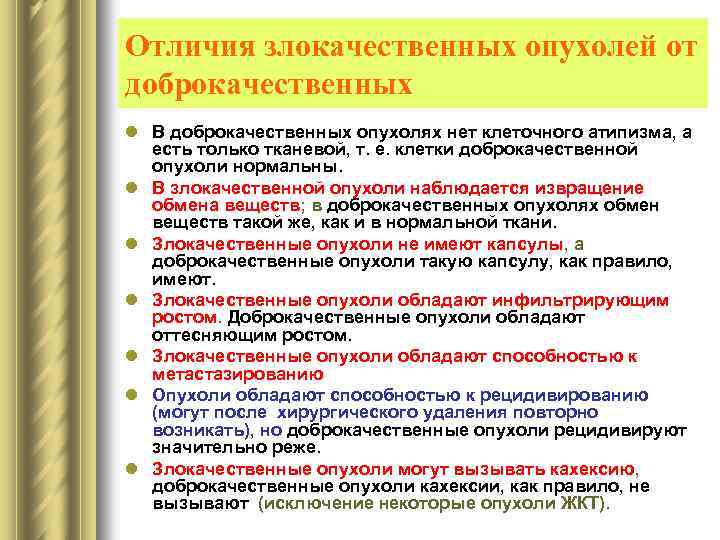 Отличия злокачественных опухолей от доброкачественных

- В доброкачественных опухолях нет клеточного атипизма, а есть только тканевой, т. е. клетки доброкачественной опухоли нормальны.
- В злокачественной опухоли наблюдается извращение обмена веществ; в доброкачественных опухолях обмен веществ такой же, как и в нормальной ткани.
- Злокачественные опухоли не имеют капсулы, а доброкачественные опухоли такую капсулу, как правило, имеют.
- Злокачественные опухоли обладают инфильтрирующим ростом. Доброкачественные опухоли обладают оттесняющим ростом.
- Злокачественные опухоли обладают способностью к метастазированию
- Опухоли обладают способностью к рецидивированию (могут после хирургического удаления повторно возникать), но доброкачественные опухоли рецидивируют значительно реже.
- Злокачественные опухоли могут вызывать кахексию, доброкачественные опухоли кахексии, как правило, не вызывают (исключение некоторые опухоли ЖКТ).